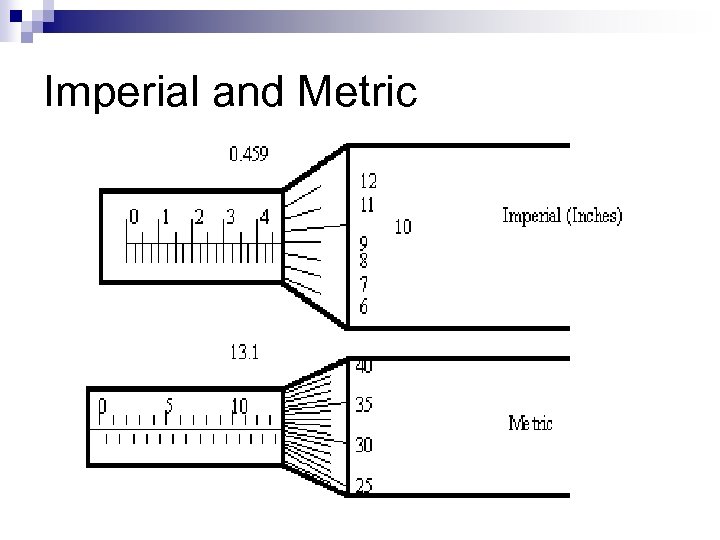 Imperial and Metric

0.459

0 1 2 3 4

12
11
10
9
8
7
6

Imperial (Inches)

13.1

0 5 10

40
35
30
25

Metric